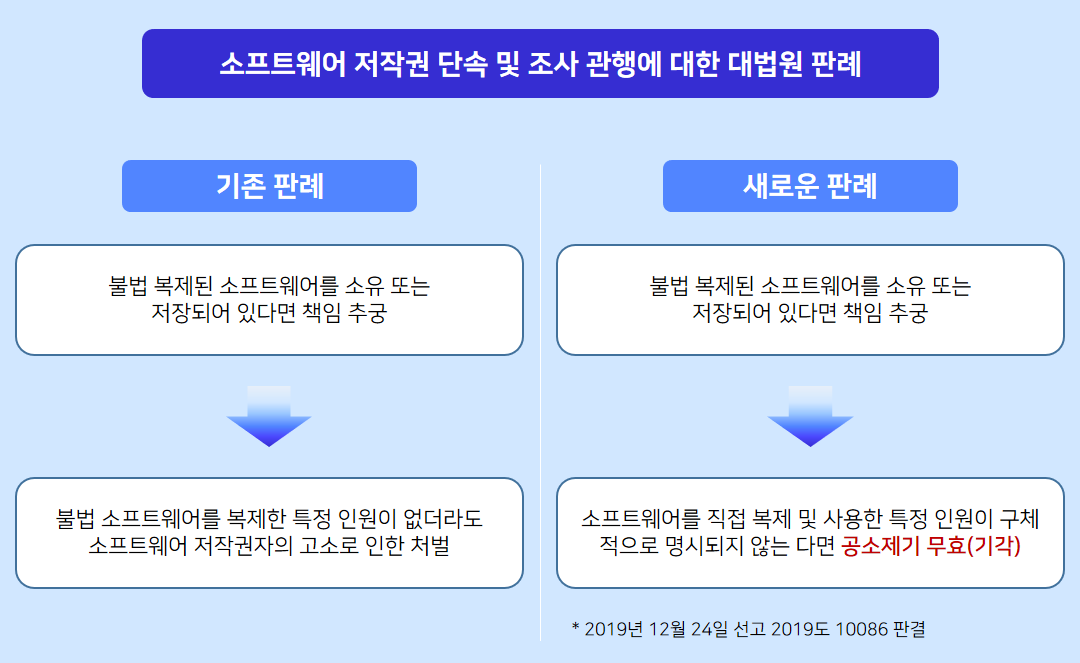 소프트웨어 저작권 단속 및 조사 관행에 대한 대법원 판례

기존 판례

불법 복제된 소프트웨어를 소유 또는 저장되어 있다면 책임 추궁

불법 소프트웨어를 복제한 특정 인원이 없더라도 소프트웨어 저작권자의 고소로 인한 처벌

새로운 판례

불법 복제된 소프트웨어를 소유 또는 저장되어 있다면 책임 추궁

소프트웨어를 직접 복제 및 사용한 특정 인원이 구체적으로 명시되지 않는 다면 공소제기 무효(기각)

* 2019년 12월 24일 선고 2019도 10086 판결